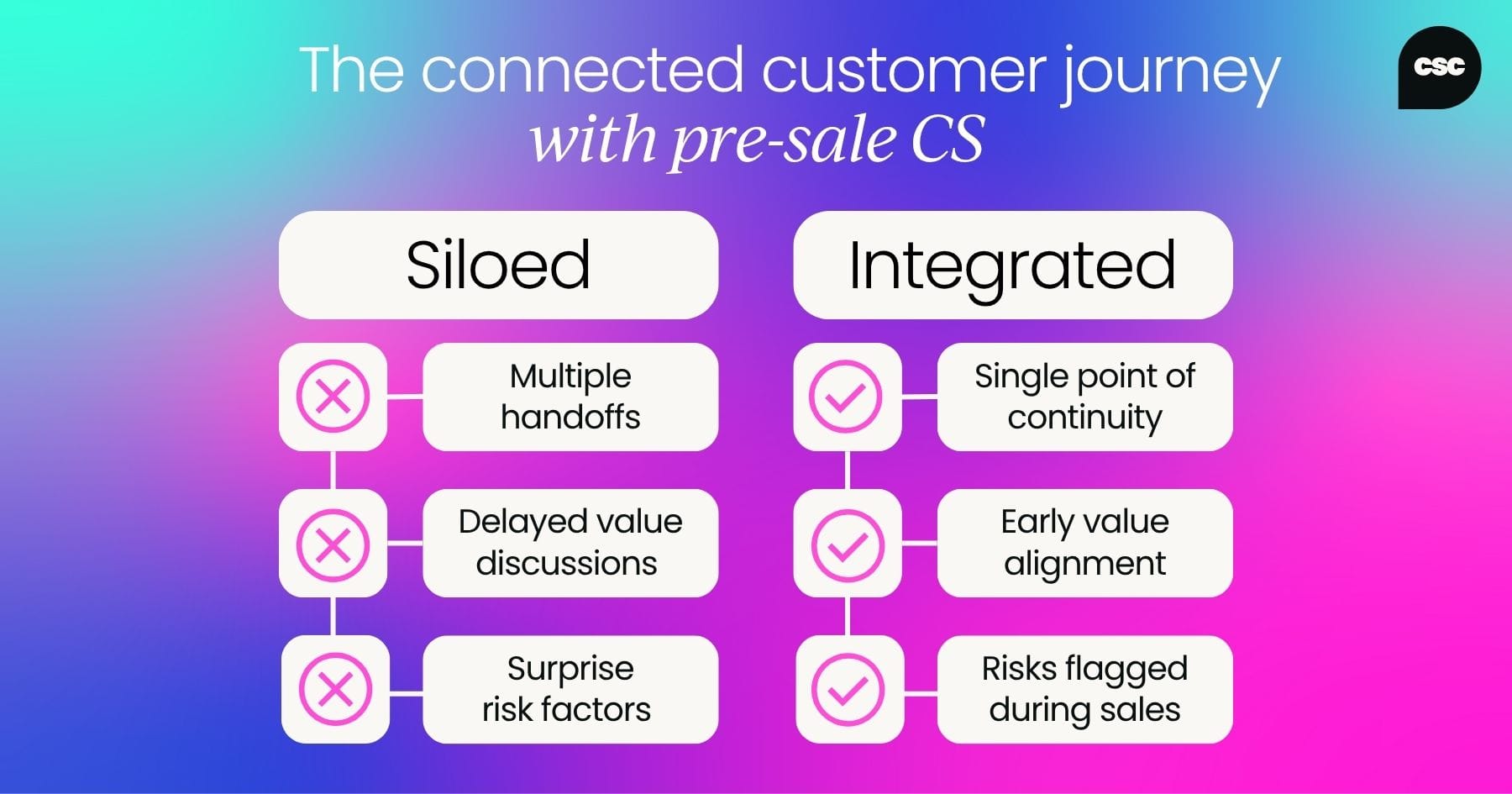 The connected customer journey
with pre-sale CS

csc

Siloed

Multiple handoffs

Delayed value discussions

Surprise risk factors

Integrated

Single point of continuity

Early value alignment

Risks flagged during sales